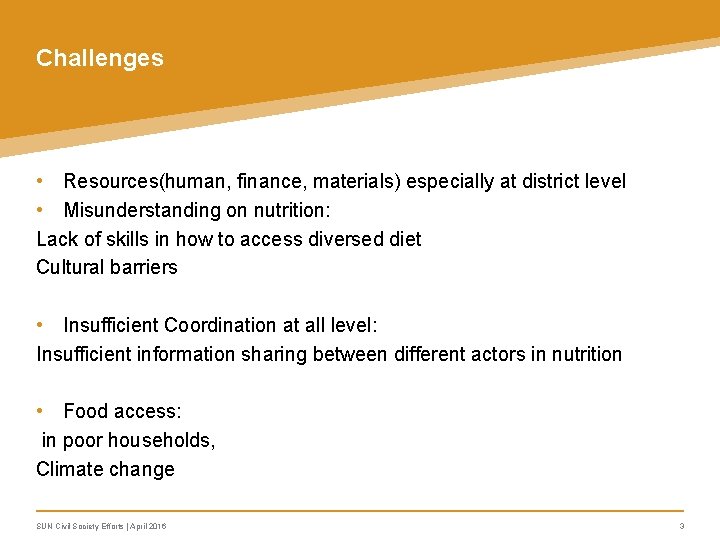 Challenges

• Resources(human, finance, materials) especially at district level
• Misunderstanding on nutrition:
Lack of skills in how to access diversed diet
Cultural barriers

• Insufficient Coordination at all level:
Insufficient information sharing between different actors in nutrition

• Food access:
in poor households,
Climate change

SUN Civil Society Efforts | April 2016

3